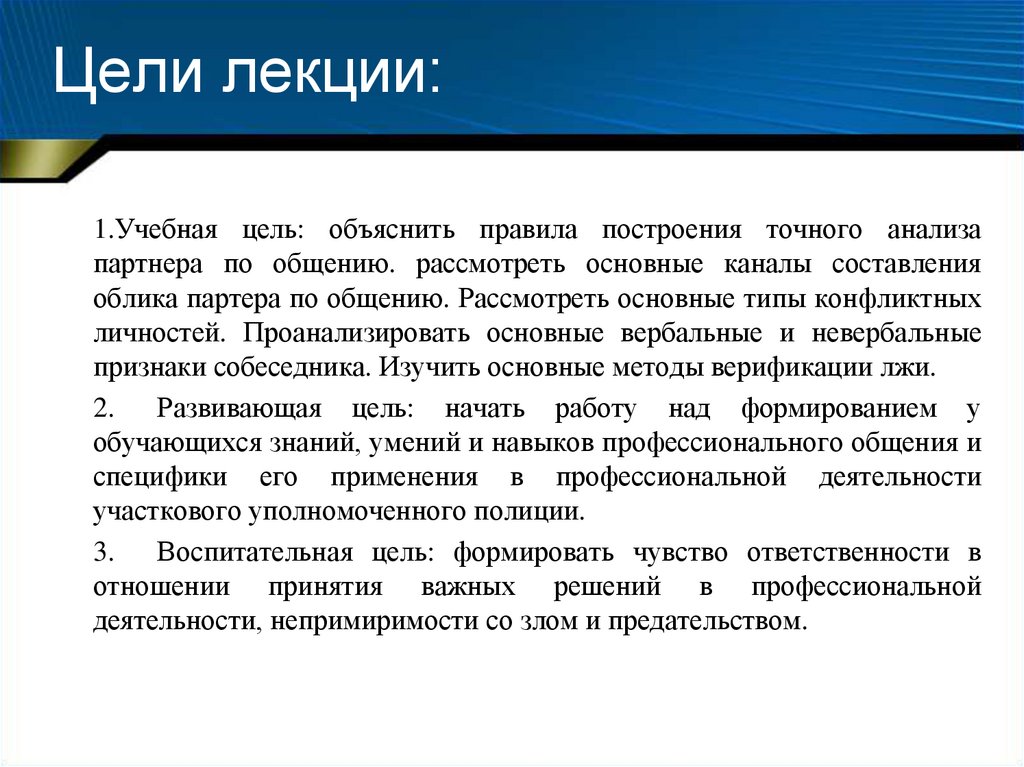 Цели лекции:

1.Учебная цель: объяснить правила построения точного анализа партнера по общению. рассмотреть основные каналы составления облика партера по общению. Рассмотреть основные типы конфликтных личностей. Проанализировать основные вербальные и невербальные признаки собеседника. Изучить основные методы верификации лжи.

2. Развивающая цель: начать работу над формированием у обучающихся знаний, умений и навыков профессионального общения и специфики его применения в профессиональной деятельности участкового уполномоченного полиции.

3. Воспитательная цель: формировать чувство ответственности в отношении принятия важных решений в профессиональной деятельности, непримиримости со злом и предательством.